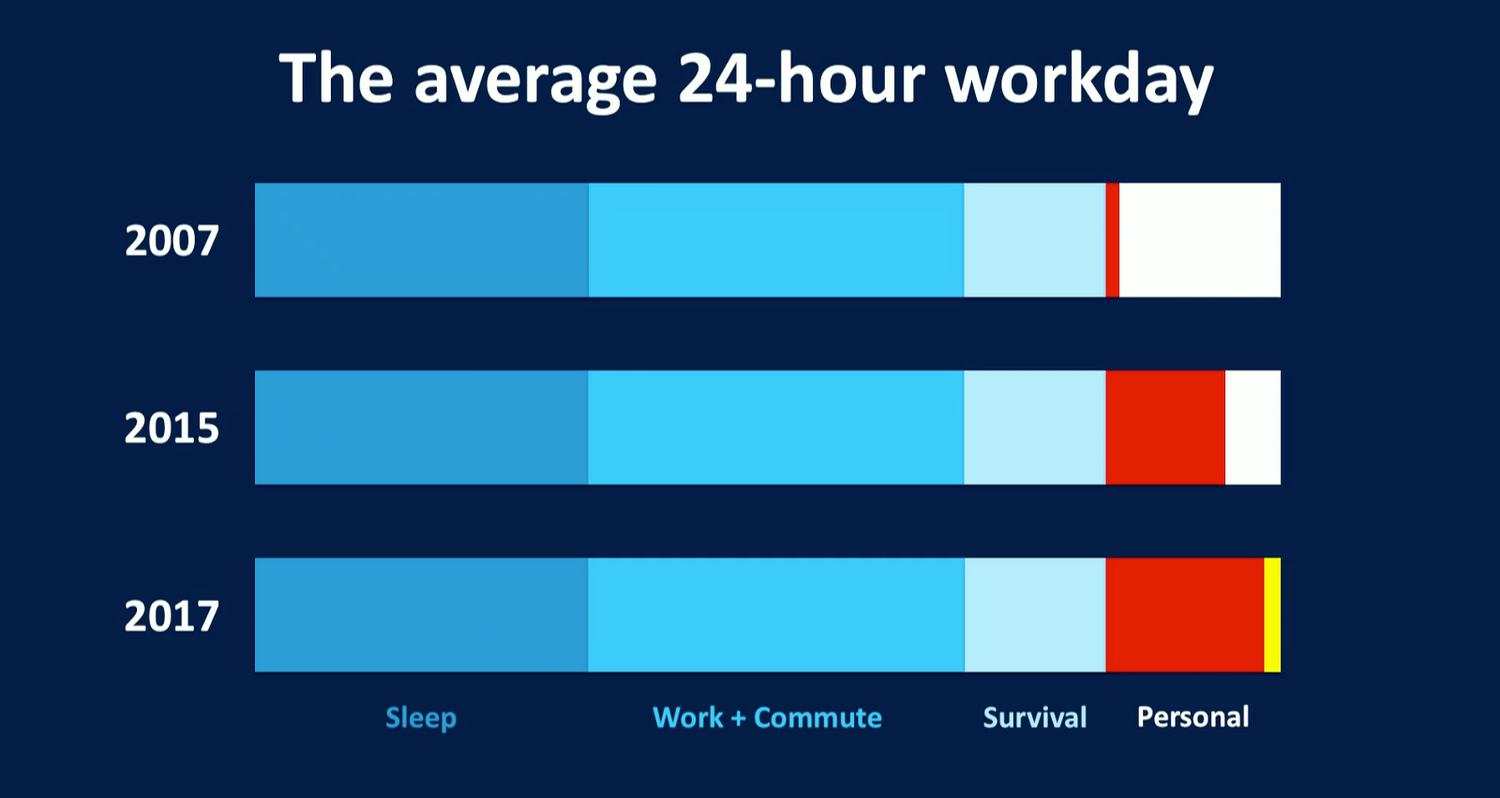 The average 24-hour workday

2007

2015

2017

Sleep

Work + Commute

Survival

Personal